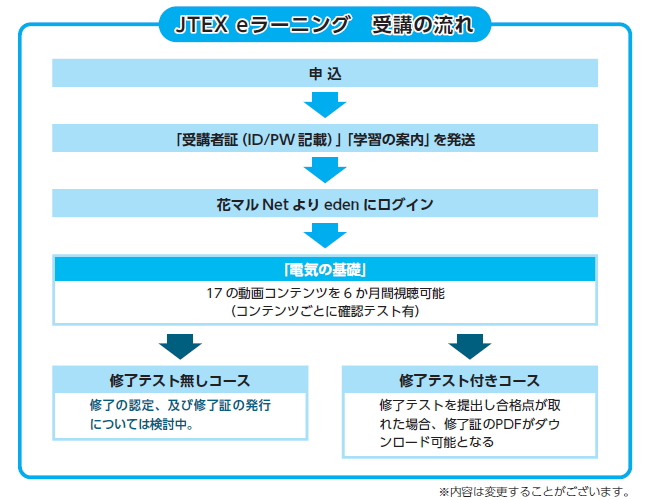 JTEX eラーニング　受講の流れ

申 込

「受講者証（ID/PW 記載）」「学習の案内」を発送

花マル Net より eden にログイン

「電気の基礎」

17 の動画コンテンツを 6 か月間視聴可能
（コンテンツごとに確認テスト有）

修了テスト無しコース

修了の認定、及び修了証の発行については検討中。

修了テスト付きコース

修了テストを提出し合格点が取れた場合、修了証のPDFがダウンロード可能となる

※内容は変更することがございます。